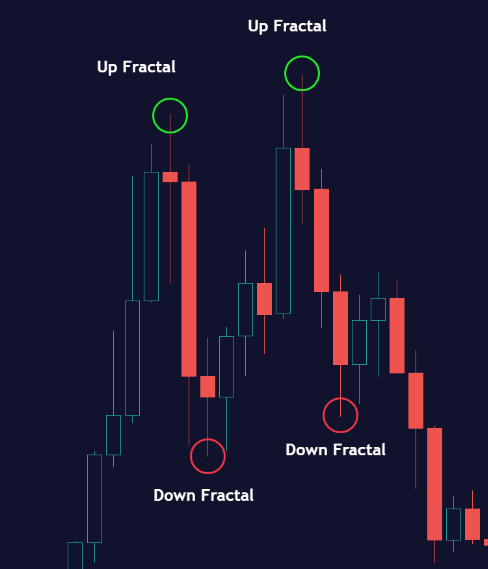 Up Fractal

Up Fractal

Down Fractal

Down Fractal